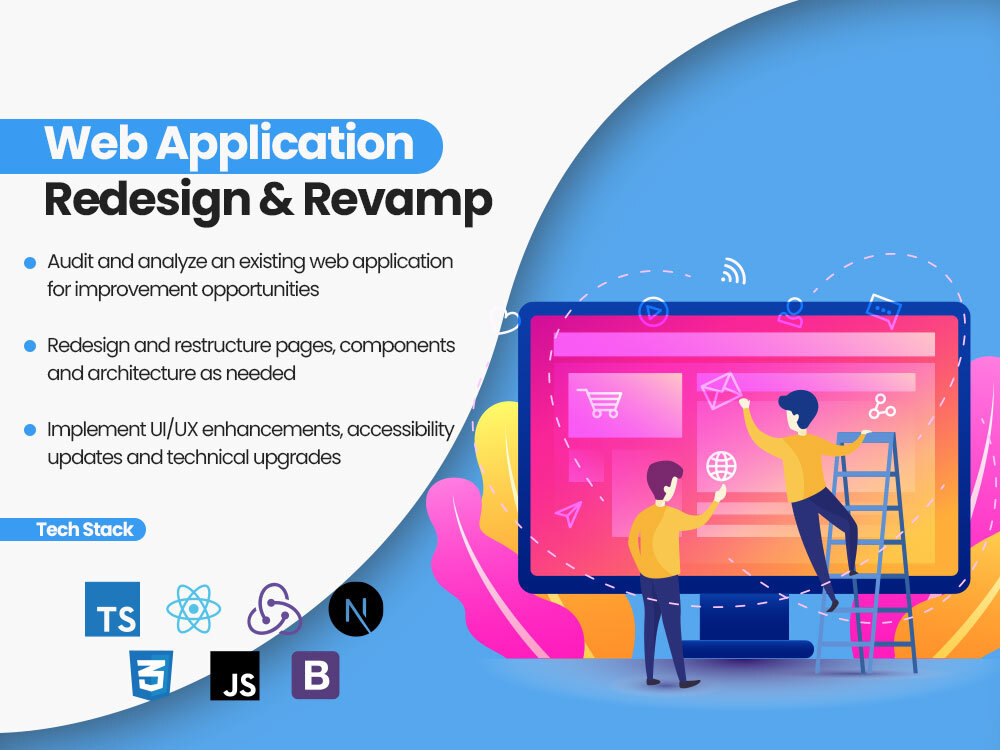 Web Application
Redesign & Revamp

Audit and analyze an existing web application for improvement opportunities

Redesign and restructure pages, components and architecture as needed

Implement UI/UX enhancements, accessibility updates and technical upgrades

Tech Stack

TS

N

3

JS

B